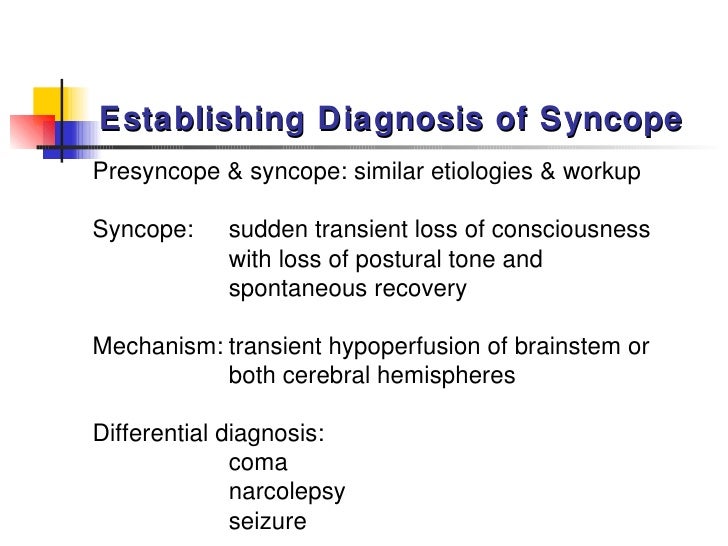 Establishing Diagnosis of Syncope

Presyncope & syncope: similar etiologies & workup

Syncope: sudden transient loss of consciousness with loss of postural tone and spontaneous recovery

Mechanism: transient hypoperfusion of brainstem or both cerebral hemispheres

Differential diagnosis:
coma
narcolepsy
seizure